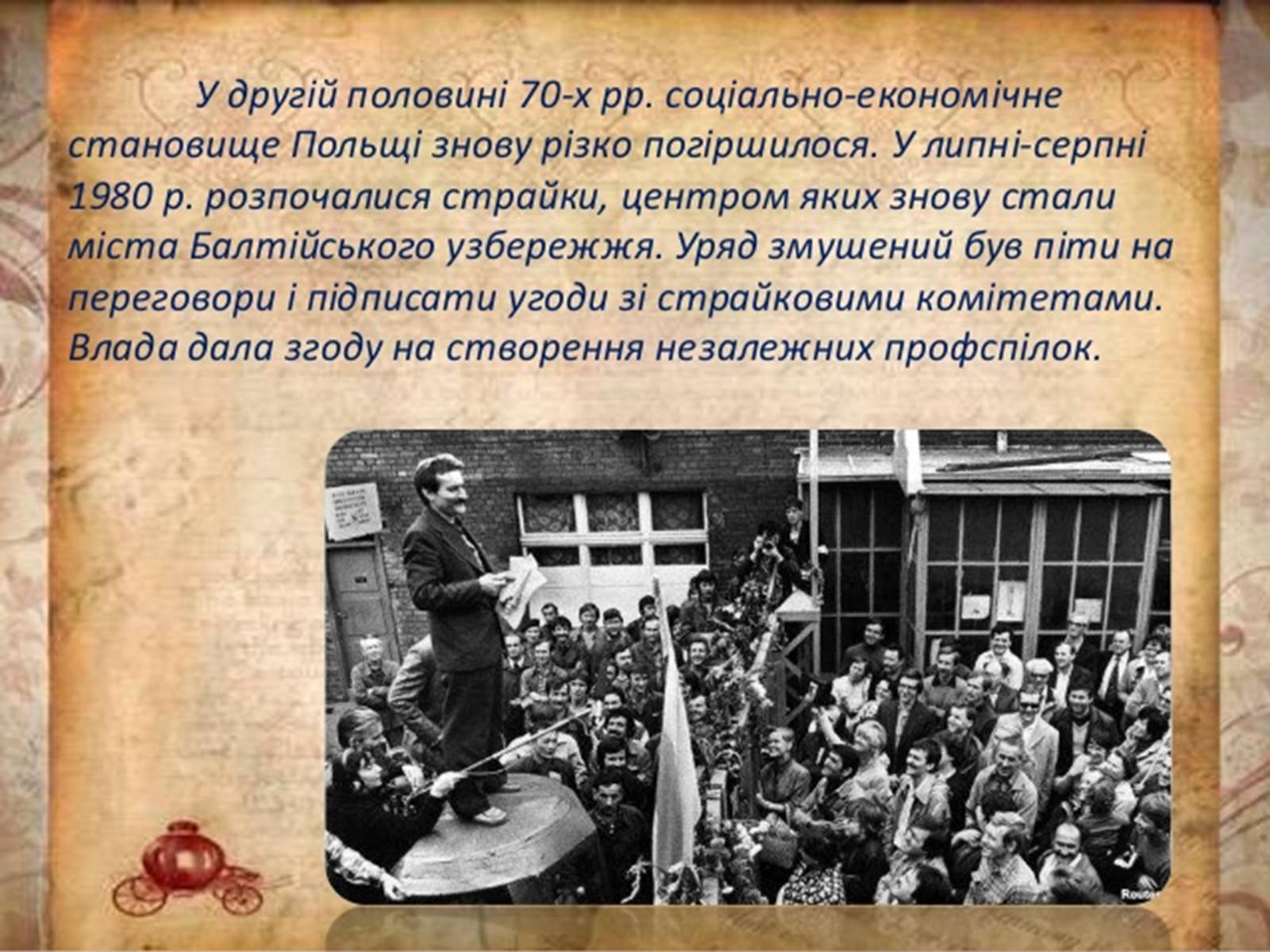 У другій половині 70-х рр. соціально-економічне становище Польщі знову різко погіршилося. У липні-серпні 1980 р. розпочалися страйки, центром яких знову стали міста Балтійського узбережжя. Уряд змушений був піти на переговори і підписати угоди зі страйковими комітетами. Влада дала згоду на створення незалежних профспілок.

Reuters